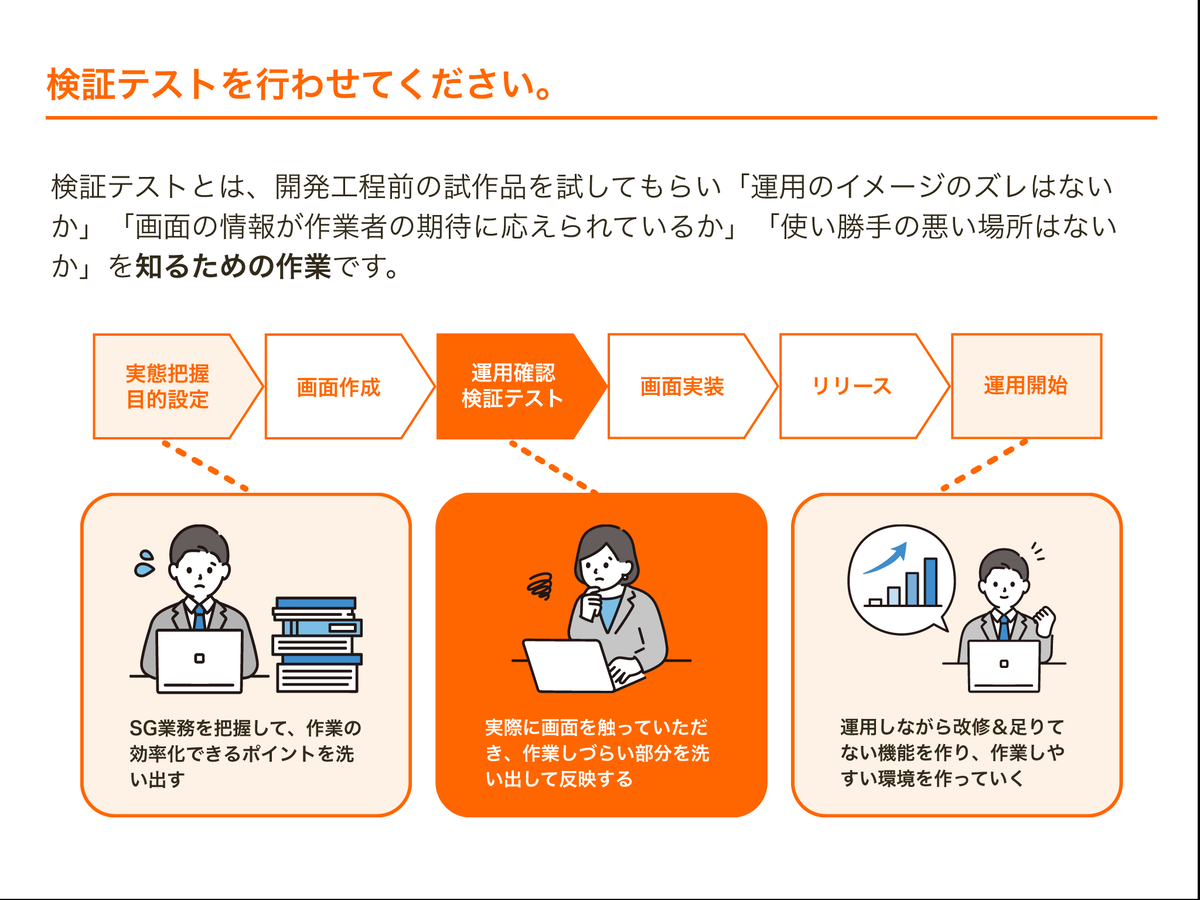 検証テストを行わせてください。

検証テストとは、開発工程前の試作品を試してもらい「運用のイメージのズレはないか」「画面の情報が作業者の期待に応えられているか」「使い勝手の悪い場所はないか」を知るための作業です。

実態把握
目的設定

画面作成

運用確認
検証テスト

画面実装

リリース

運用開始

SG業務を把握して、作業の効率化できるポイントを洗い出す

実際に画面を触っていただき、作業しづらい部分を洗い出して反映する

運用しながら改修＆足りてない機能を作り、作業しやすい環境を作っていく